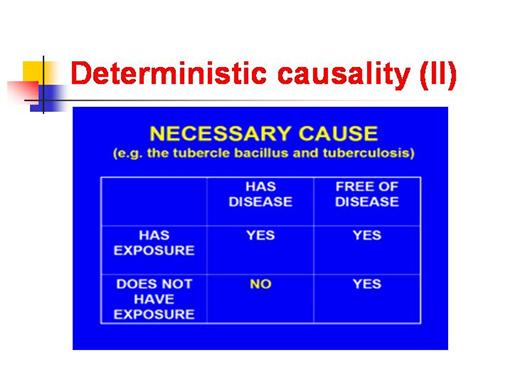 Deterministic causality (II)

NECESSARY CAUSE
(e.g. the tubercle bacillus and tuberculosis)

|  | HAS DISEASE | FREE OF DISEASE |
|---|---|---|
| HAS EXPOSURE | YES | YES |
| DOES NOT HAVE EXPOSURE | NO | YES |